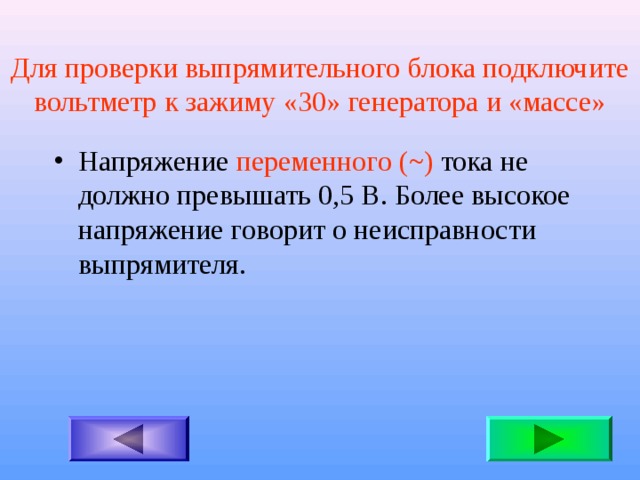 Для проверки выпрямительного блока подключите вольтметр к зажиму «30» генератора и «массе»

• Напряжение переменного (~) тока не должно превышать 0,5 В. Более высокое напряжение говорит о неисправности выпрямителя.